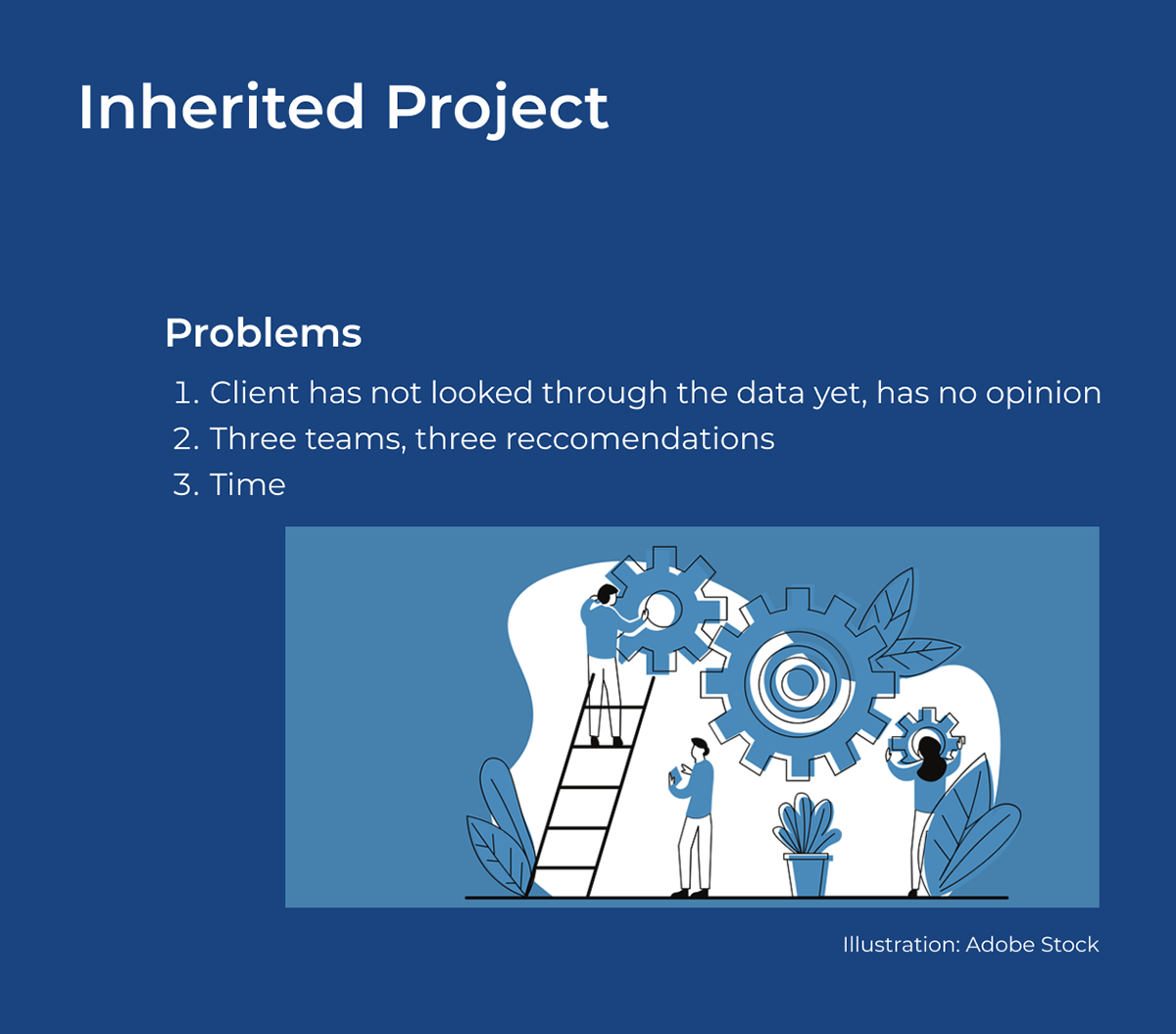 Inherited Project

Problems

1. Client has not looked through the data yet, has no opinion
2. Three teams, three reccomendations
3. Time

Illustration: Adobe Stock